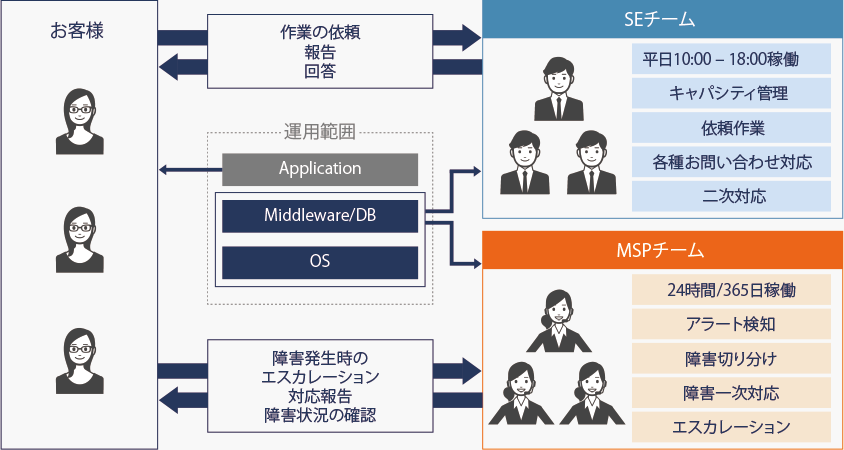 お客様

作業の依頼
報告
回答

運用範囲

Application

Middleware/DB

OS

障害発生時の
エスカレーション
対応報告
障害状況の確認

SEチーム

平日10:00 – 18:00稼働

キャパシティ管理

依頼作業

各種お問い合わせ対応

二次対応

MSPチーム

24時間/365日稼働

アラート検知

障害切り分け

障害一次対応

エスカレーション